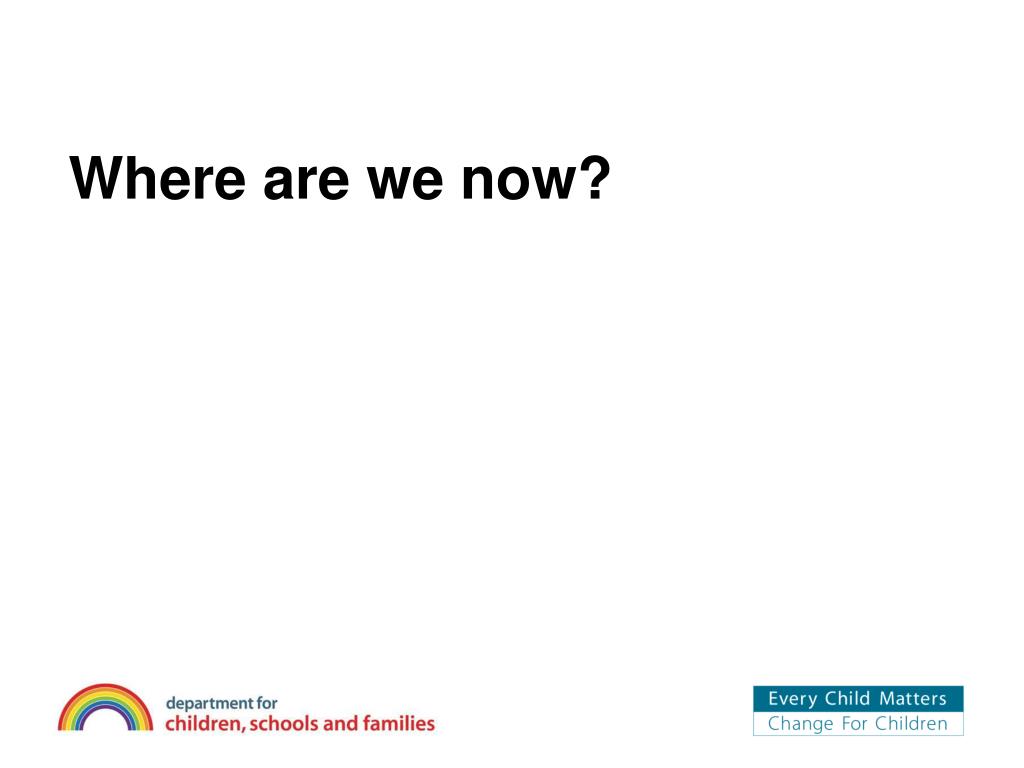 Where are we now?

department for
children, schools and families

Every Child Matters
Change For Children